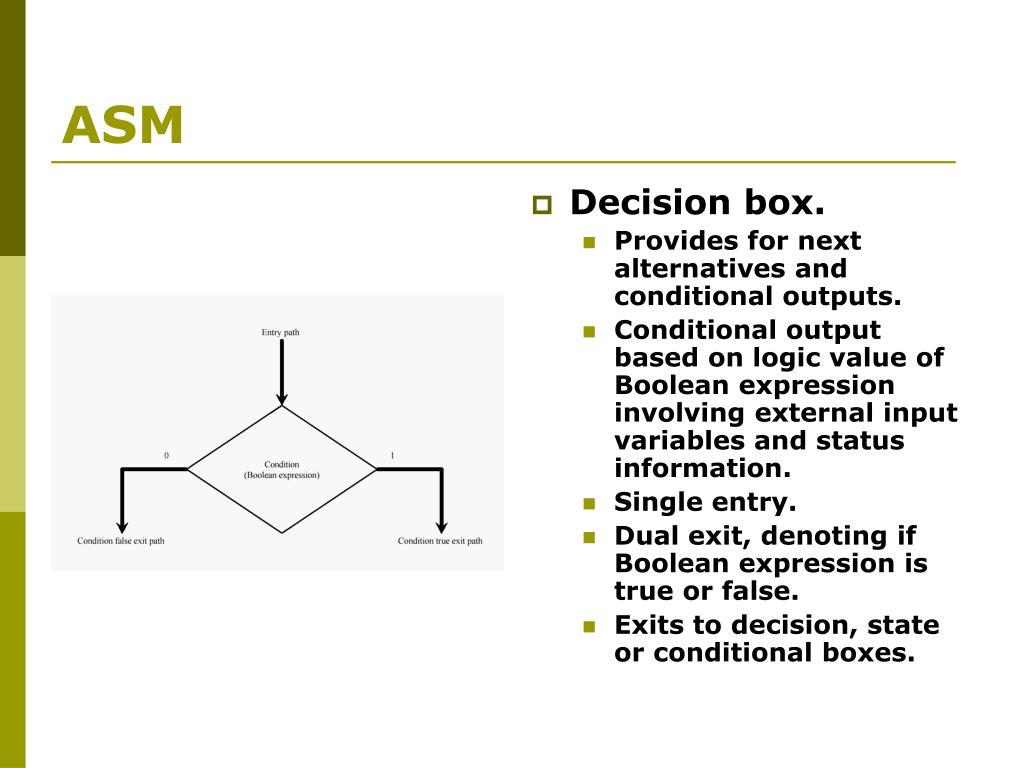 ASM

Entry path

0

Condition
(Boolean expression)

1

Condition false exit path

Condition true exit path

Decision box.

Provides for next alternatives and conditional outputs.

Conditional output based on logic value of Boolean expression involving external input variables and status information.

Single entry.

Dual exit, denoting if Boolean expression is true or false.

Exits to decision, state or conditional boxes.